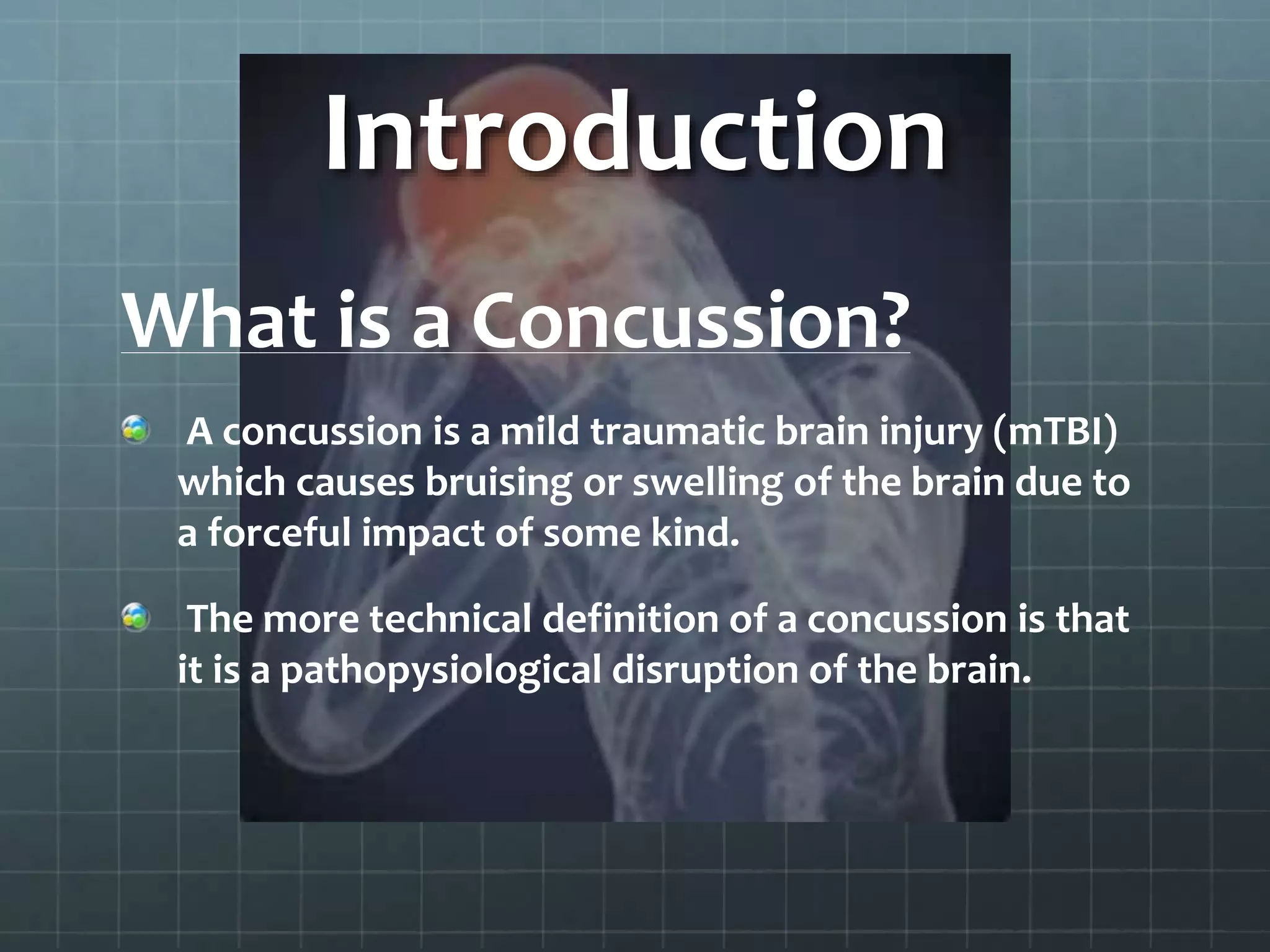 Introduction

What is a Concussion?

A concussion is a mild traumatic brain injury (mTBI) which causes bruising or swelling of the brain due to a forceful impact of some kind.

The more technical definition of a concussion is that it is a pathopysiological disruption of the brain.